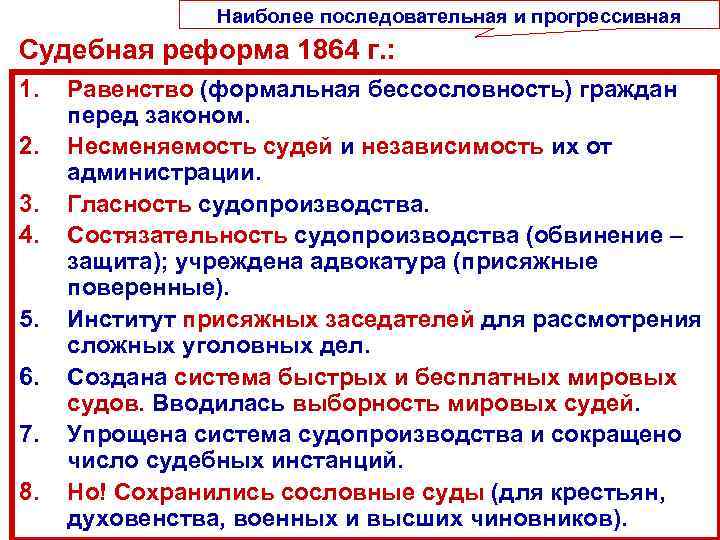 Наиболее последовательная и прогрессивная

Судебная реформа 1864 г.:

1. Равенство (формальная бессословность) граждан перед законом.
2. Несменяемость судей и независимость их от администрации.
3. Гласность судопроизводства.
4. Состязательность судопроизводства (обвинение – защита); учреждена адвокатура (присяжные поверенные).
5. Институт присяжных заседателей для рассмотрения сложных уголовных дел.
6. Создана система быстрых и бесплатных мировых судов. Вводилась выборность мировых судей.
7. Упрощена система судопроизводства и сокращено число судебных инстанций.
8. Но! Сохранились сословные суды (для крестьян, духовенства, военных и высших чиновников).